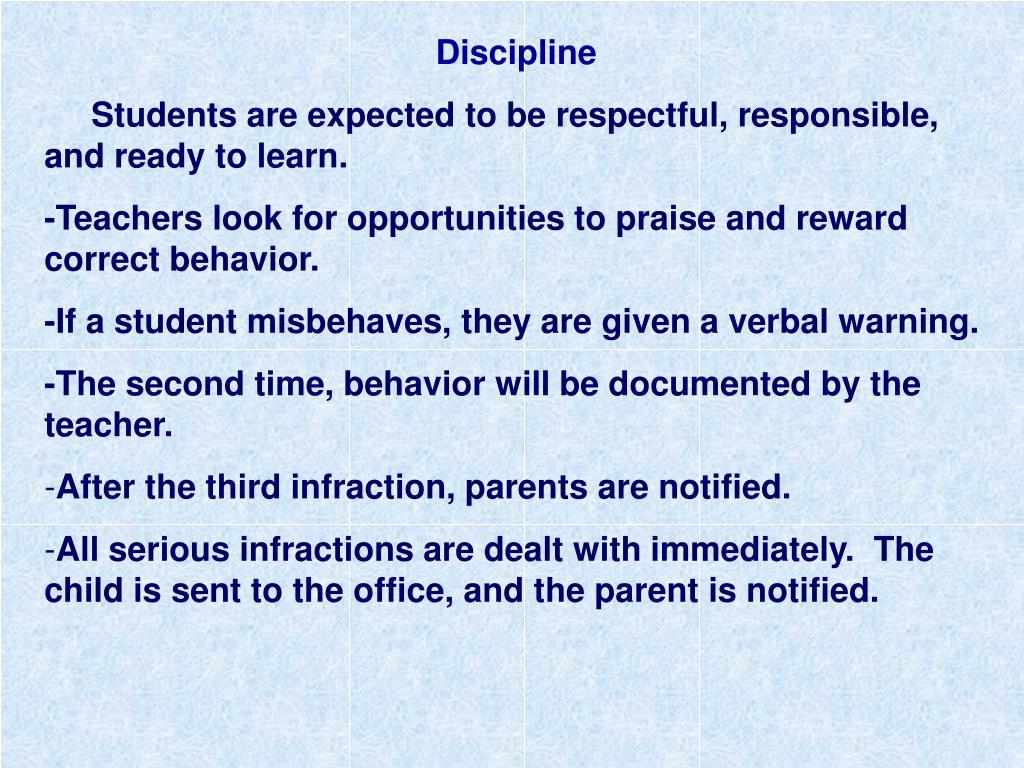 Discipline

Students are expected to be respectful, responsible, and ready to learn.

-Teachers look for opportunities to praise and reward correct behavior.

-If a student misbehaves, they are given a verbal warning.

-The second time, behavior will be documented by the teacher.

-After the third infraction, parents are notified.

-All serious infractions are dealt with immediately. The child is sent to the office, and the parent is notified.